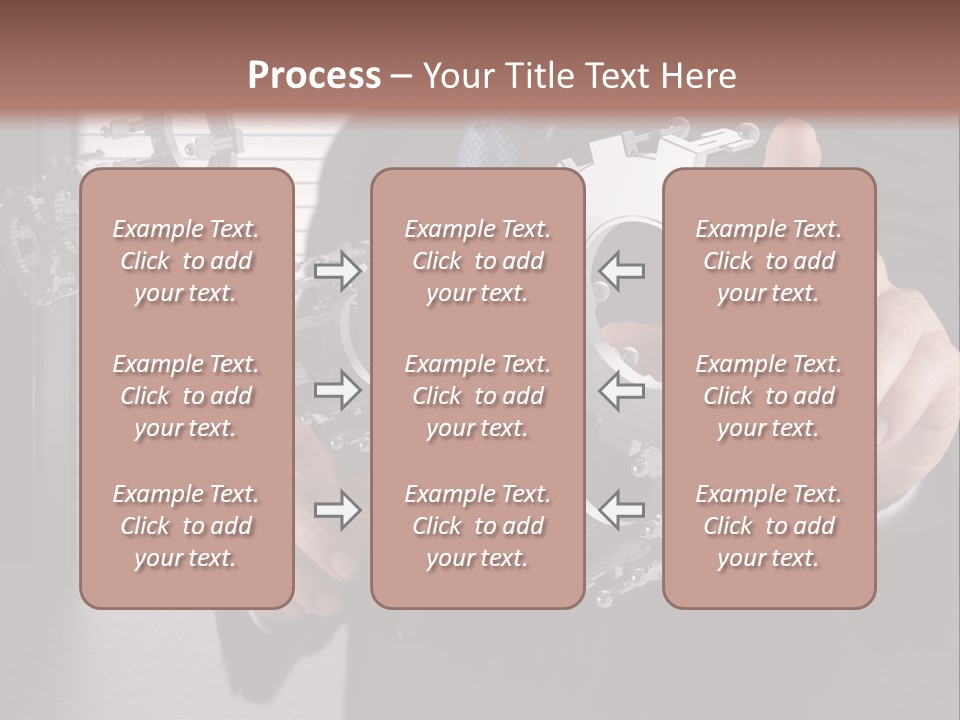 Process – Your Title Text Here

Example Text. Click to add your text.

Example Text. Click to add your text.

Example Text. Click to add your text.

Example Text. Click to add your text.

Example Text. Click to add your text.

Example Text. Click to add your text.

Example Text. Click to add your text.

Example Text. Click to add your text.

Example Text. Click to add your text.